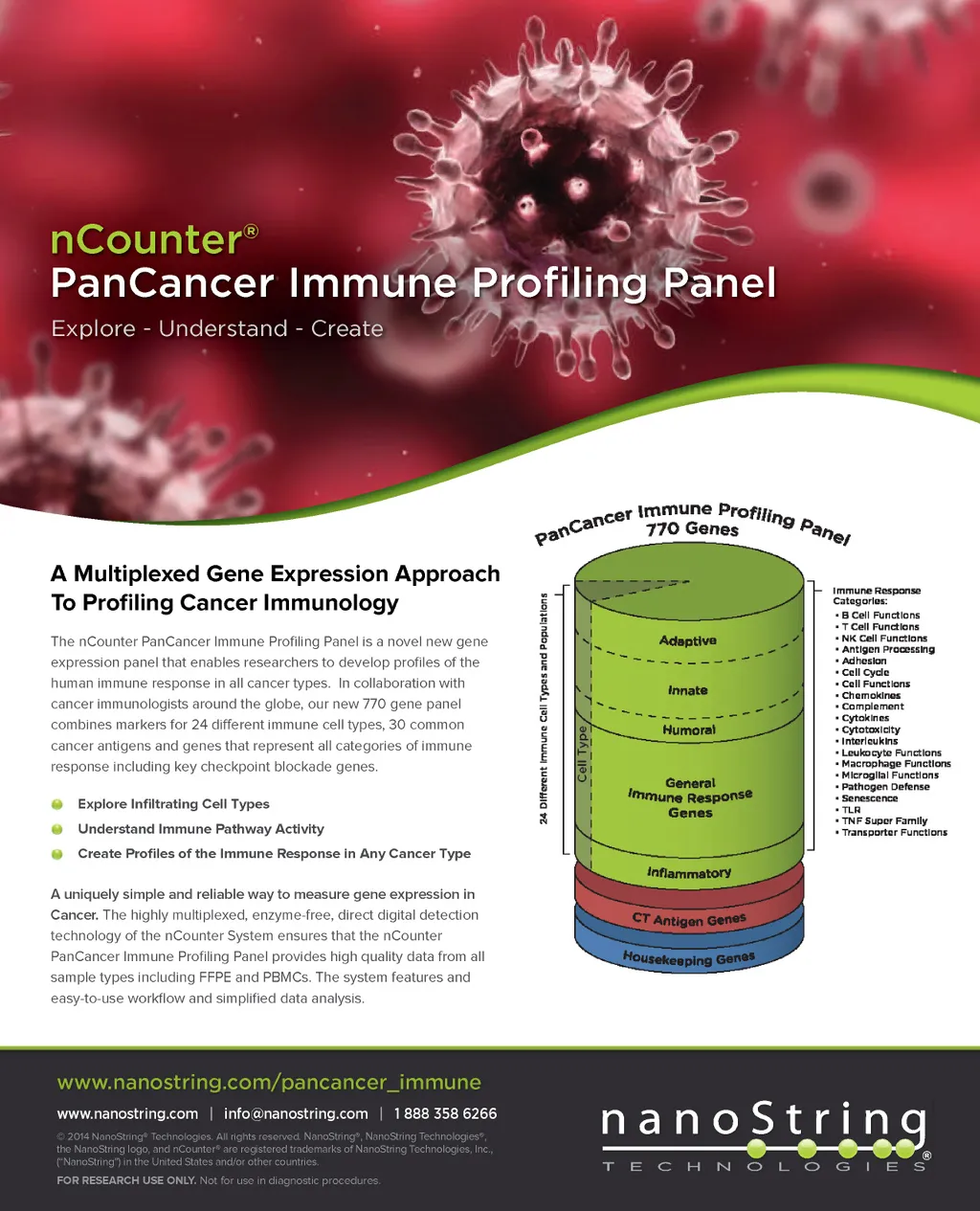 nCounter®
PanCancer Immune Profiling Panel
Explore - Understand - Create

A Multiplexed Gene Expression Approach To Profiling Cancer Immunology

The nCounter PanCancer Immune Profiling Panel is a novel new gene expression panel that enables researchers to develop profiles of the human immune response in all cancer types. In collaboration with cancer immunologists around the globe, our new 770 gene panel combines markers for 24 different immune cell types, 30 common cancer antigens and genes that represent all categories of immune response including key checkpoint blockade genes.

Explore Infiltrating Cell Types
Understand Immune Pathway Activity
Create Profiles of the Immune Response in Any Cancer Type

A uniquely simple and reliable way to measure gene expression in Cancer. The highly multiplexed, enzyme-free, direct digital detection technology of the nCounter System ensures that the nCounter PanCancer Immune Profiling Panel provides high quality data from all sample types including FFPE and PBMCs. The system features and easy-to-use workflow and simplified data analysis.

PanCancer Immune Profiling Panel
770 Genes

24 Different Immune Cell Types and Populations
Cell Type
Adaptive
Innate
Humoral
General Immune Response Genes
Inflammatory
CT Antigen Genes
Housekeeping Genes

Immune Response Categories:
• B Cell Functions
• T Cell Functions
• NK Cell Functions
• Antigen Processing
• Adhesion
• Cell Cycle
• Cell Functions
• Chemokines
• Complement
• Cytokines
• Cytotoxicity
• Interleukins
• Leukocyte Functions
• Macrophage Functions
• Microglial Functions
• Pathogen Defense
• Senescence
• TLR
• TNF Super Family
• Transporter Functions

www.nanostring.com/pancancer_immune
www.nanostring.com | info@nanostring.com | 1 888 358 6266
© 2014 NanoString® Technologies. All rights reserved. NanoString®, NanoString Technologies®, the NanoString logo, and nCounter® are registered trademarks of NanoString Technologies, Inc., ("NanoString") in the United States and/or other countries.
FOR RESEARCH USE ONLY. Not for use in diagnostic procedures.

nanoString®
TECHNOLOGIES